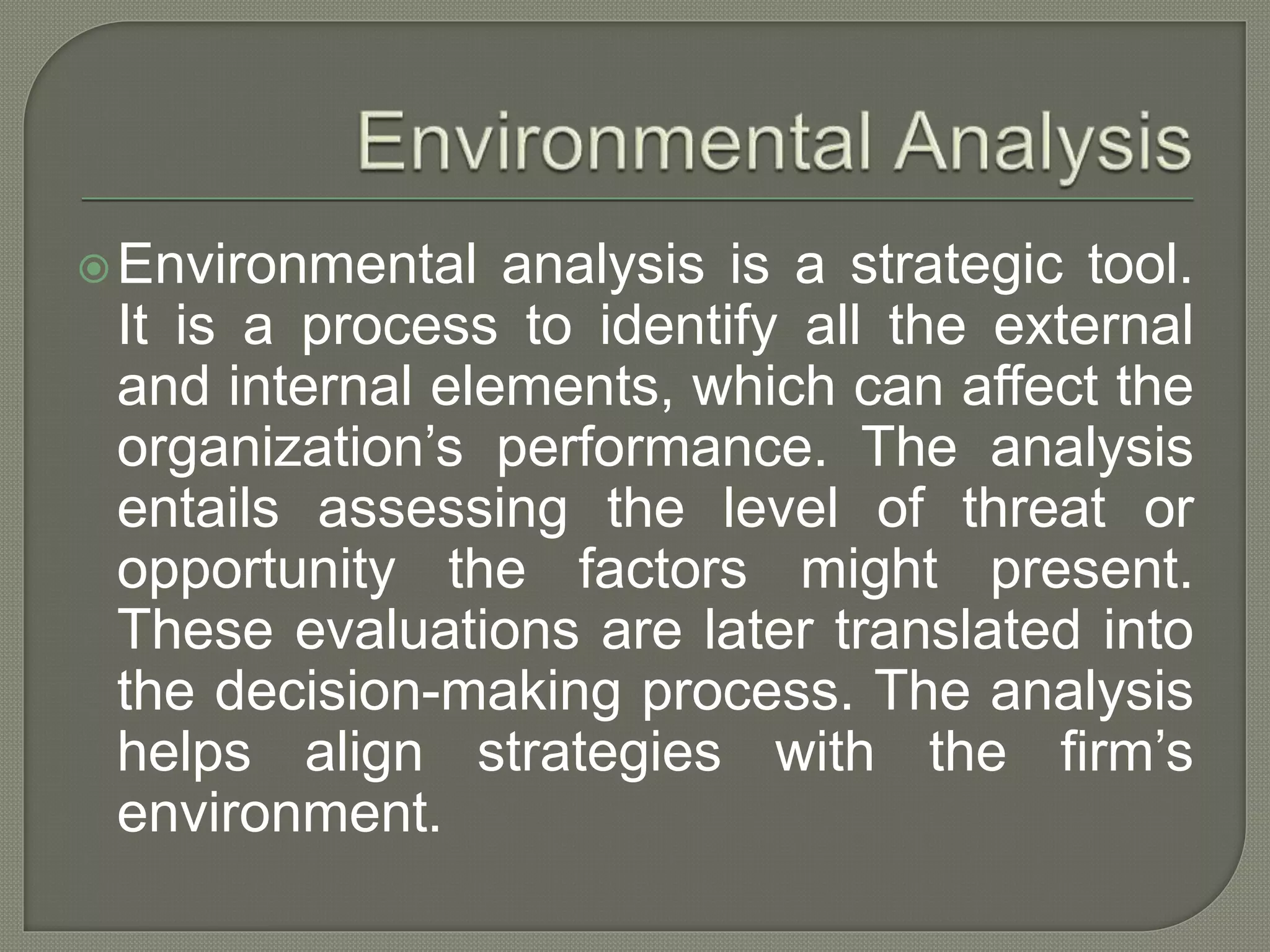 Environmental Analysis

Environmental analysis is a strategic tool. It is a process to identify all the external and internal elements, which can affect the organization’s performance. The analysis entails assessing the level of threat or opportunity the factors might present. These evaluations are later translated into the decision-making process. The analysis helps align strategies with the firm’s environment.